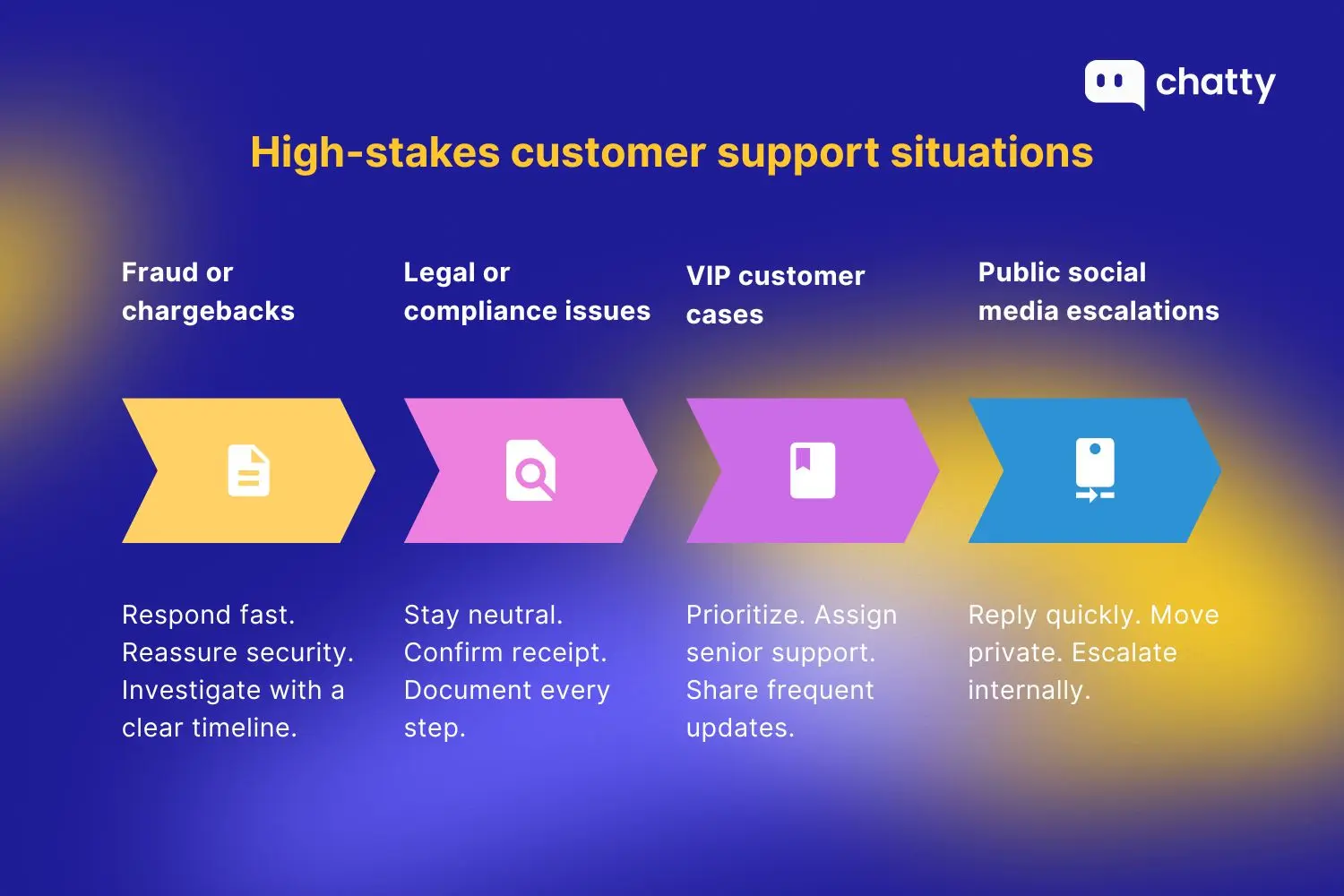 chatty

High-stakes customer support situations

Fraud or chargebacks

Respond fast. Reassure security. Investigate with a clear timeline.

Legal or compliance issues

Stay neutral. Confirm receipt. Document every step.

VIP customer cases

Prioritize. Assign senior support. Share frequent updates.

Public social media escalations

Reply quickly. Move private. Escalate internally.